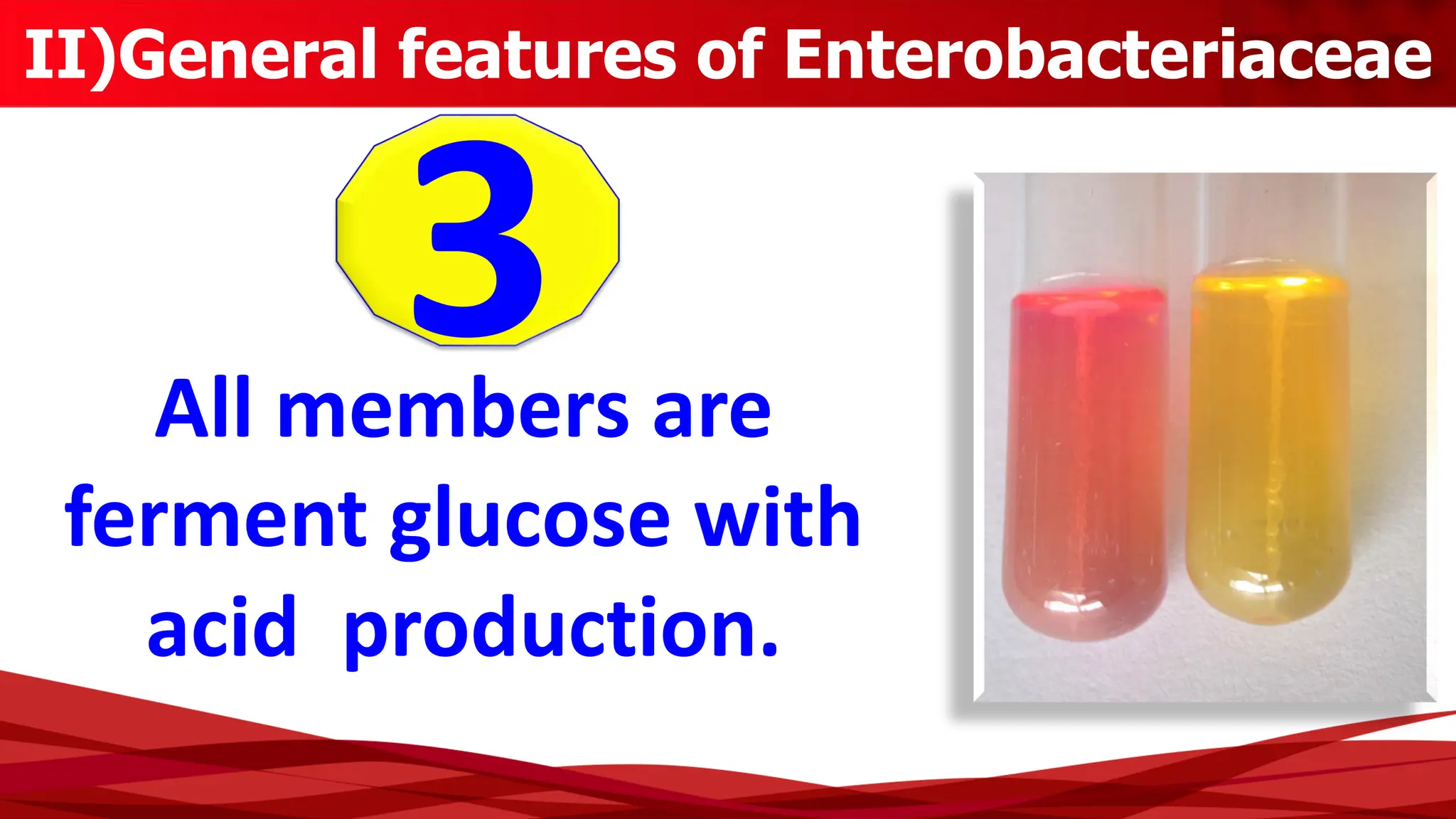 II)General features of Enterobacteriaceae

3

All members are ferment glucose with acid production.